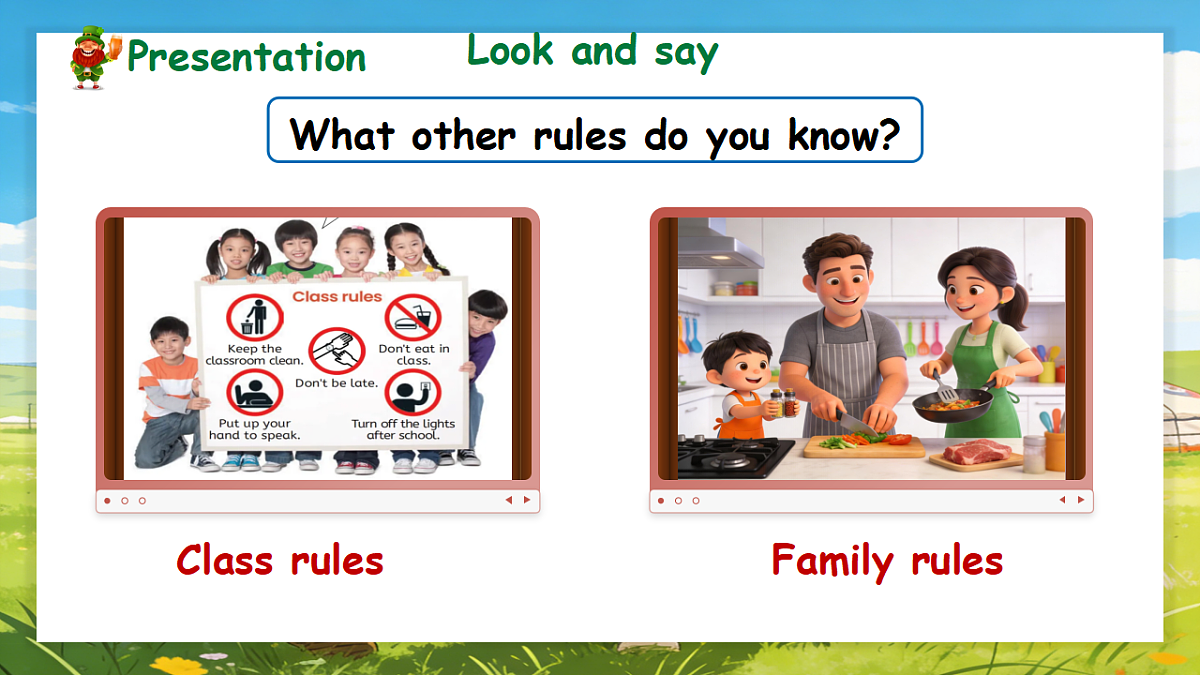 Presentation

Look and say

What other rules do you know?

Class rules

Keep the classroom clean.

Don't eat in class.

Don't be late.

Put up your hand to speak.

Turn off the lights after school.

Class rules

Family rules